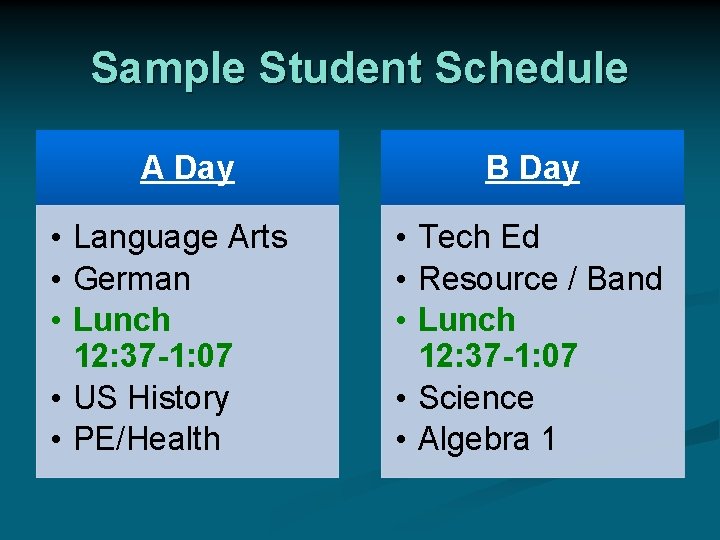 Sample Student Schedule

A Day

• Language Arts
• German
• Lunch 12:37-1:07
• US History
• PE/Health

B Day

• Tech Ed
• Resource / Band
• Lunch 12:37-1:07
• Science
• Algebra 1